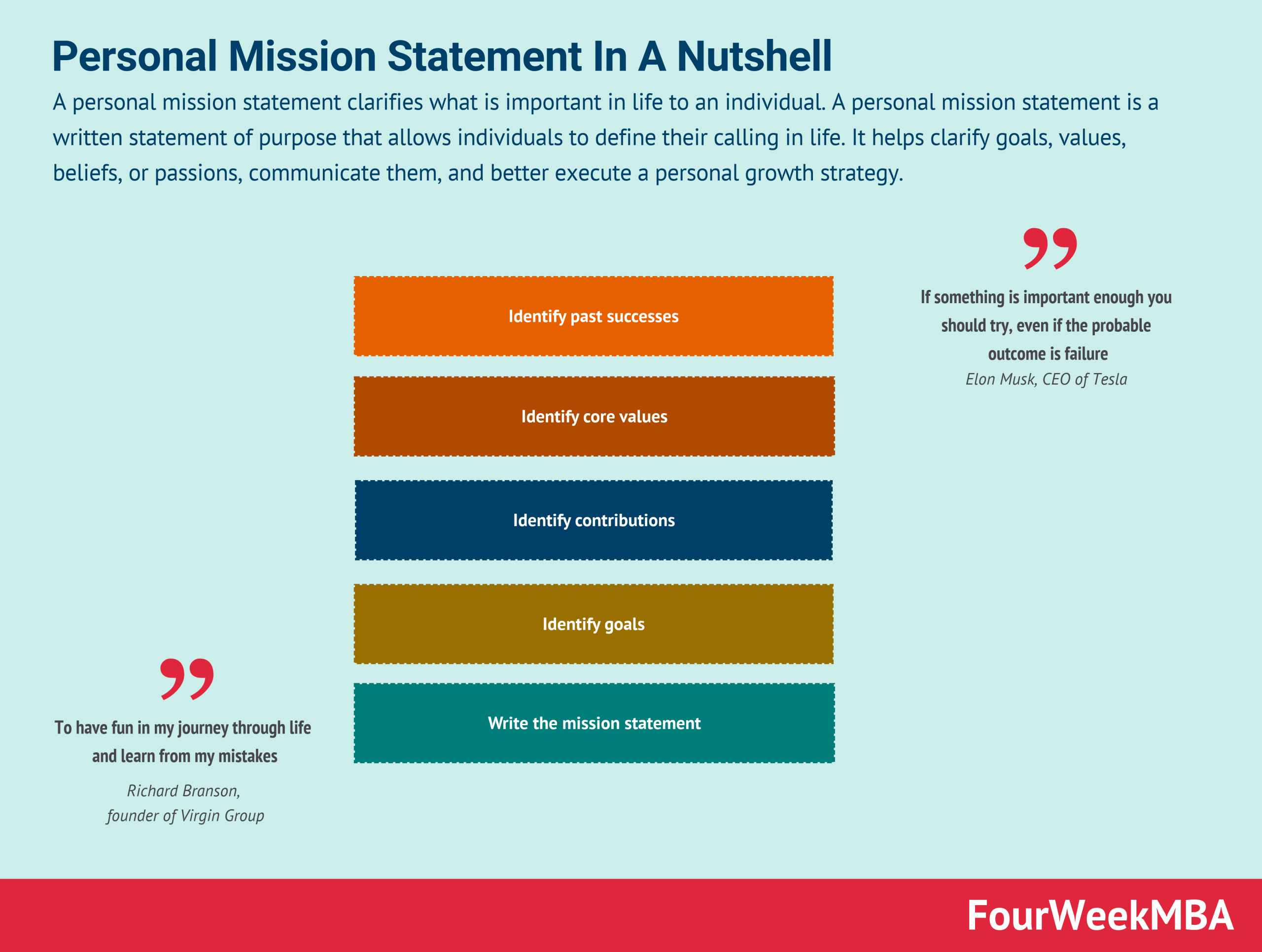 Personal Mission Statement In A Nutshell

A personal mission statement clarifies what is important in life to an individual. A personal mission statement is a written statement of purpose that allows individuals to define their calling in life. It helps clarify goals, values, beliefs, or passions, communicate them, and better execute a personal growth strategy.

Identify past successes

Identify core values

Identify contributions

Identify goals

Write the mission statement

”

If something is important enough you should try, even if the probable outcome is failure

Elon Musk, CEO of Tesla

”

To have fun in my journey through life and learn from my mistakes

Richard Branson, founder of Virgin Group

FourWeekMBA